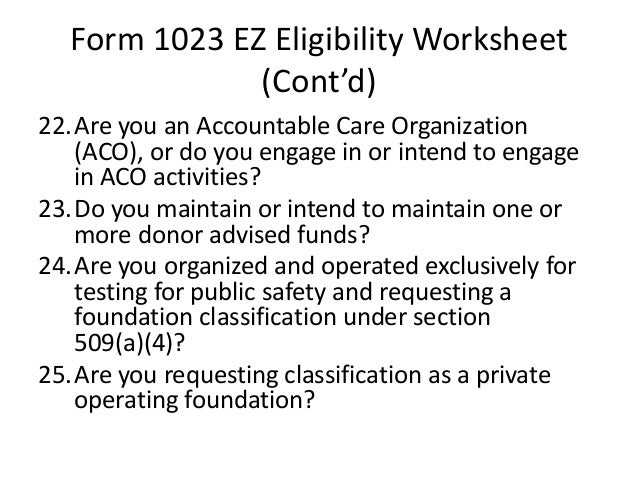 Form 1023 EZ Eligibility Worksheet (Cont’d)

22. Are you an Accountable Care Organization (ACO), or do you engage in or intend to engage in ACO activities?

23. Do you maintain or intend to maintain one or more donor advised funds?

24. Are you organized and operated exclusively for testing for public safety and requesting a foundation classification under section 509(a)(4)?

25. Are you requesting classification as a private operating foundation?